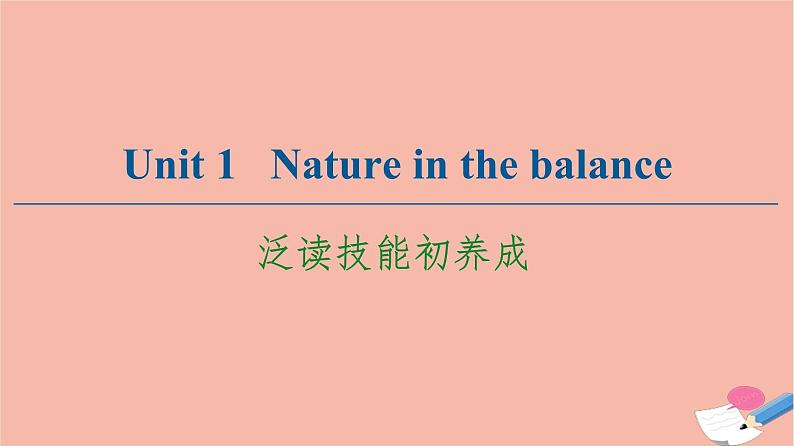 Unit 1 Nature in the balance

泛读技能初养成